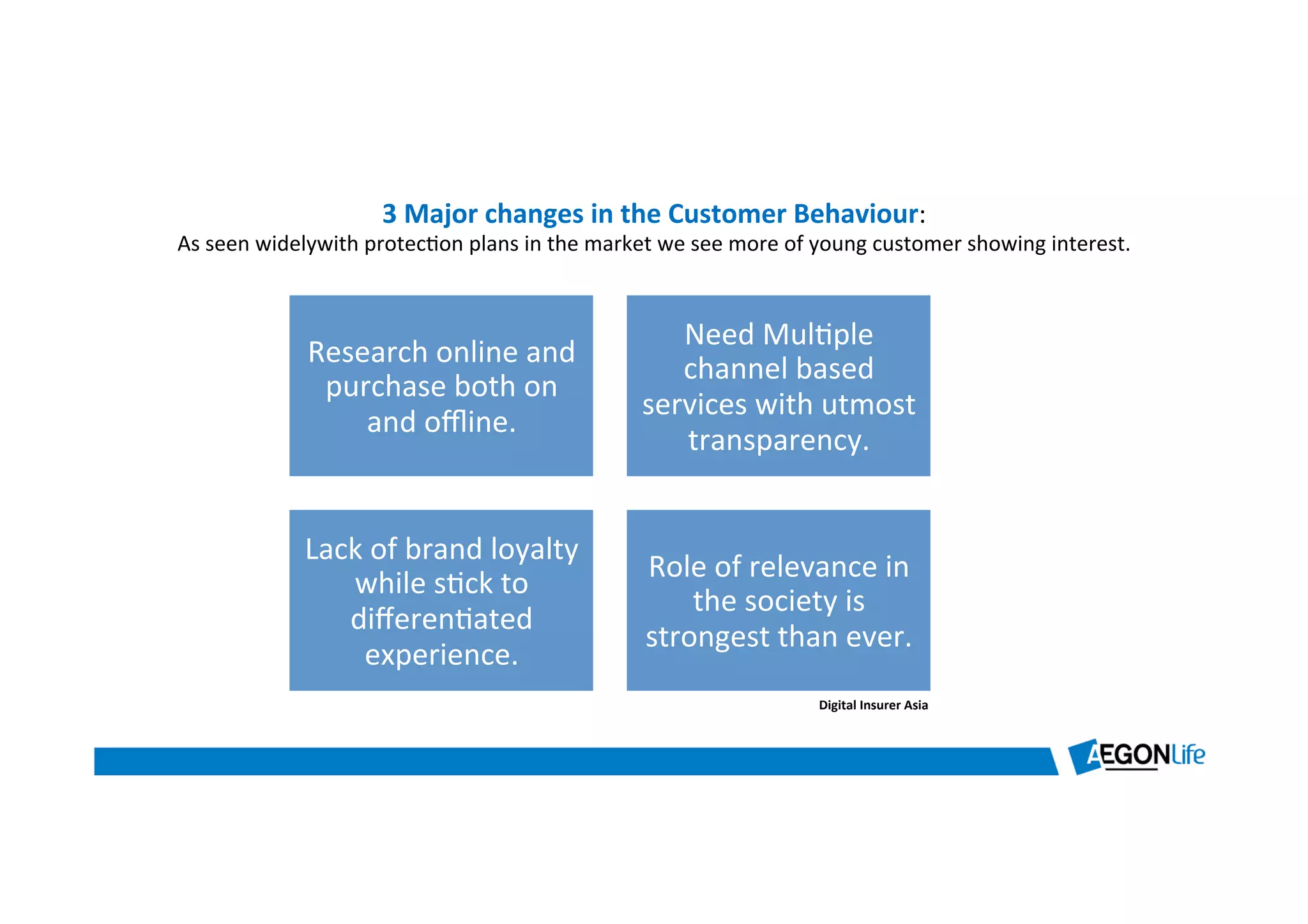 3 Major changes in the Customer Behaviour:
As seen widelywith protection plans in the market we see more of young customer showing interest.

Research online and purchase both on and offline.

Need Multiple channel based services with utmost transparency.

Lack of brand loyalty while stick to differentiated experience.

Role of relevance in the society is strongest than ever.

Digital Insurer Asia

AEGONLife